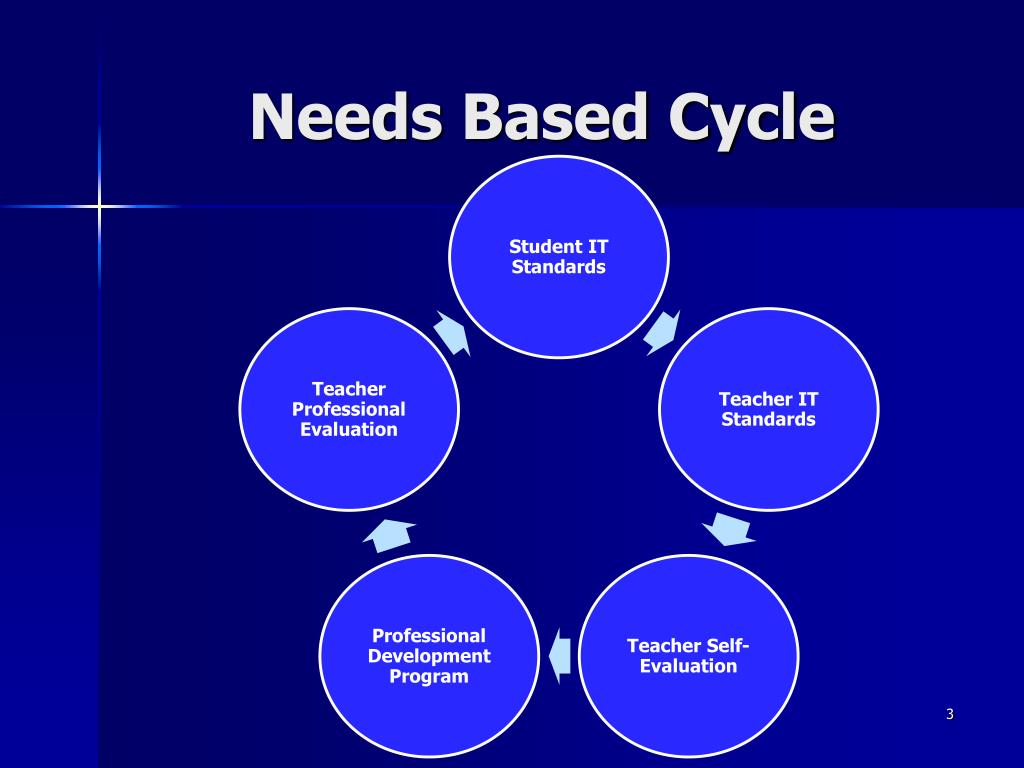 Needs Based Cycle

Student IT Standards

Teacher IT Standards

Teacher Self-Evaluation

Professional Development Program

Teacher Professional Evaluation

3